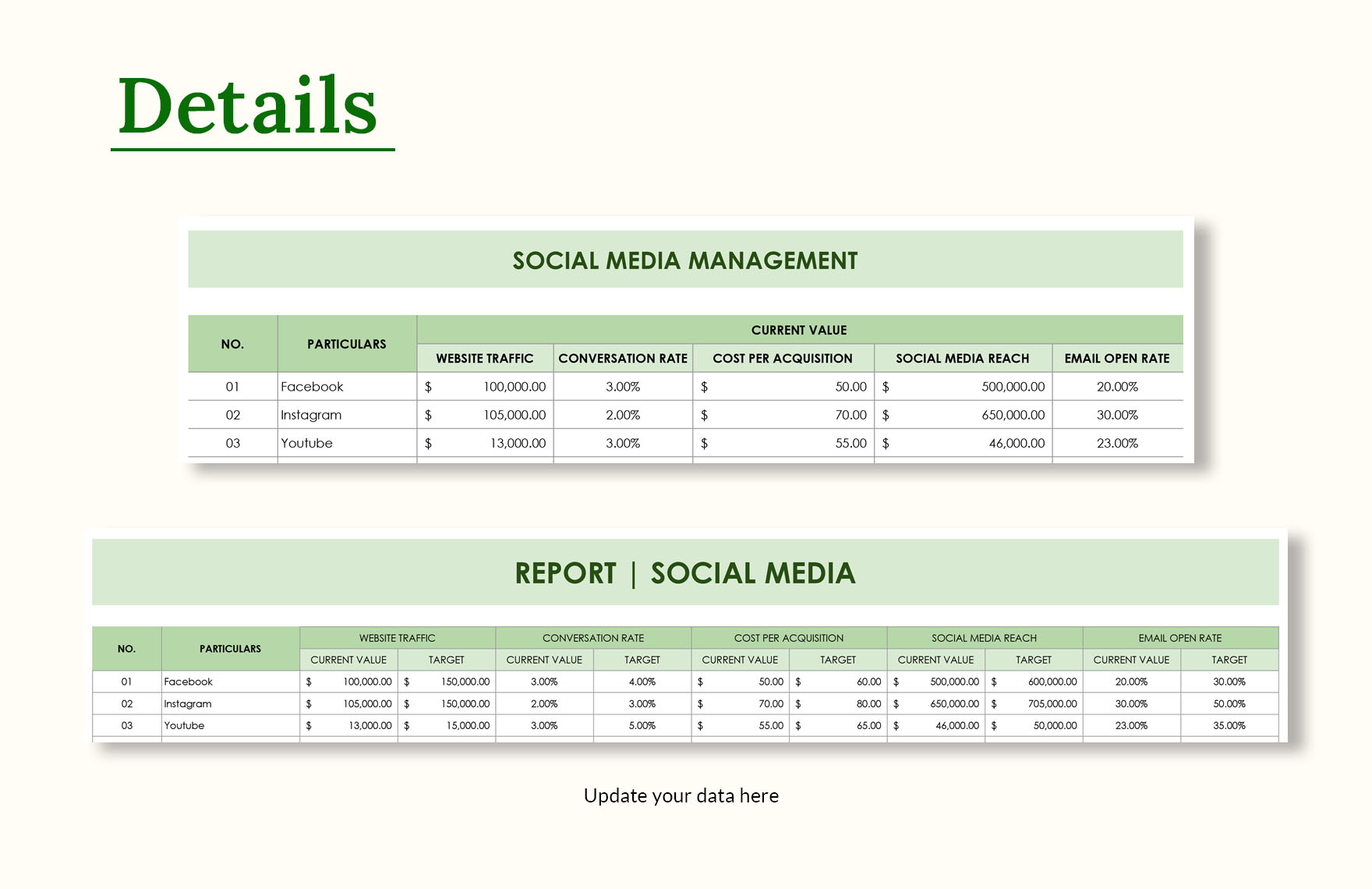 Details

SOCIAL MEDIA MANAGEMENT

| NO. | PARTICULARS | CURRENT VALUE | | | | |
|---|---|---|---|---|---|---|
| | | WEBSITE TRAFFIC | CONVERSATION RATE | COST PER ACQUISITION | SOCIAL MEDIA REACH | EMAIL OPEN RATE |
| 01 | Facebook | $ 100,000.00 | 3.00% | $ 50.00 | $ 500,000.00 | 20.00% |
| 02 | Instagram | $ 105,000.00 | 2.00% | $ 70.00 | $ 650,000.00 | 30.00% |
| 03 | Youtube | $ 13,000.00 | 3.00% | $ 55.00 | $ 46,000.00 | 23.00% |

REPORT | SOCIAL MEDIA

| NO. | PARTICULARS | WEBSITE TRAFFIC | | CONVERSATION RATE | | COST PER ACQUISITION | | SOCIAL MEDIA REACH | | EMAIL OPEN RATE | |
|---|---|---|---|---|---|---|---|---|---|---|---|
| | | CURRENT VALUE | TARGET | CURRENT VALUE | TARGET | CURRENT VALUE | TARGET | CURRENT VALUE | TARGET | CURRENT VALUE | TARGET |
| 01 | Facebook | $ 100,000.00 | $ 150,000.00 | 3.00% | 4.00% | $ 50.00 | $ 60.00 | $ 500,000.00 | $ 600,000.00 | 20.00% | 30.00% |
| 02 | Instagram | $ 105,000.00 | $ 150,000.00 | 2.00% | 3.00% | $ 70.00 | $ 80.00 | $ 650,000.00 | $ 705,000.00 | 30.00% | 50.00% |
| 03 | Youtube | $ 13,000.00 | $ 15,000.00 | 3.00% | 5.00% | $ 55.00 | $ 65.00 | $ 46,000.00 | $ 50,000.00 | 23.00% | 35.00% |

Update your data here